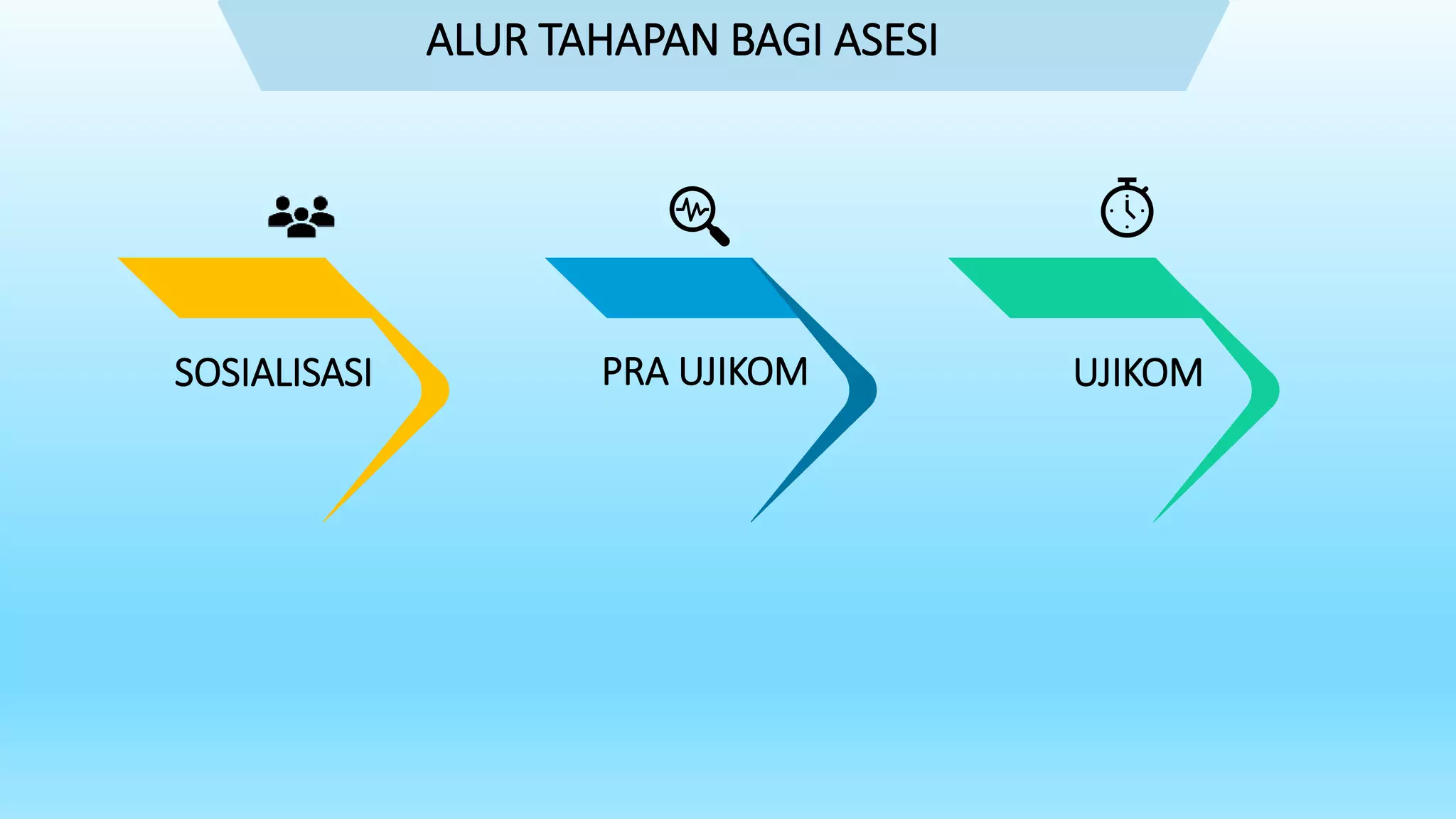 ALUR TAHAPAN BAGI ASESI

SOSIALISASI

PRA UJIKOM

UJIKOM